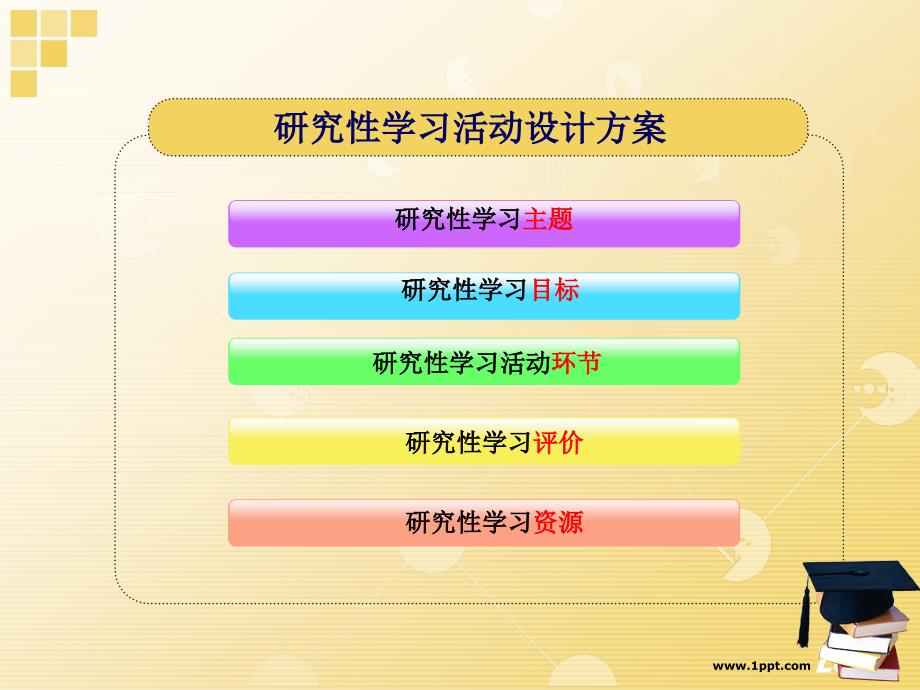 研究性学习活动设计方案

研究性学习主题

研究性学习目标

研究性学习活动环节

研究性学习评价

研究性学习资源

www.1ppt.com